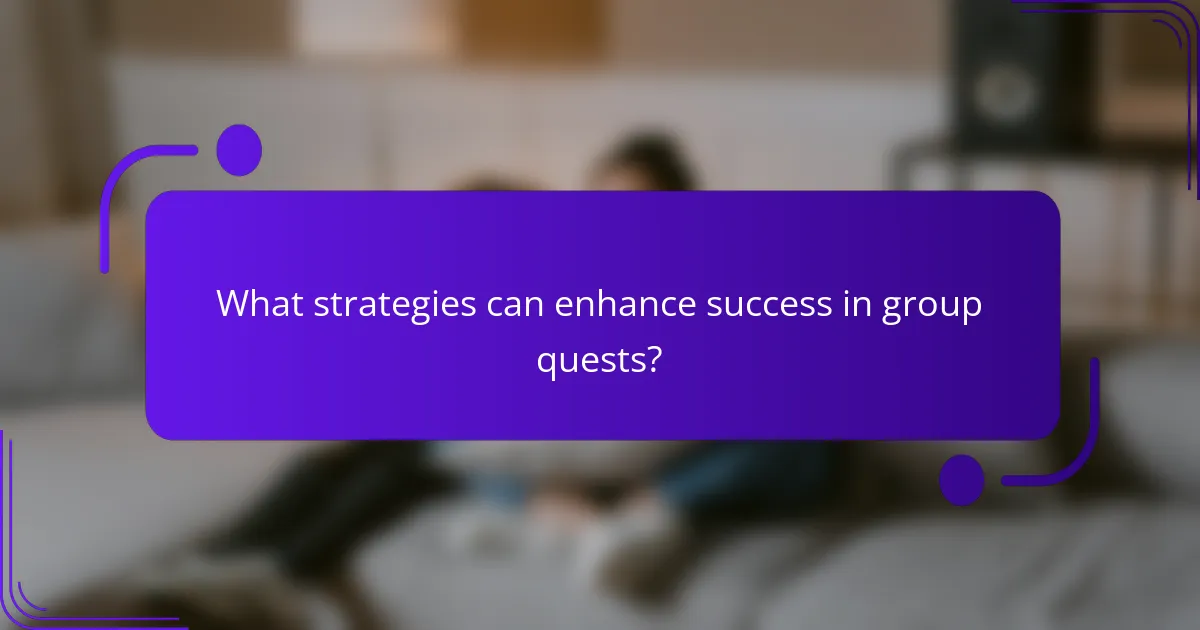 What strategies can enhance success in group quests?